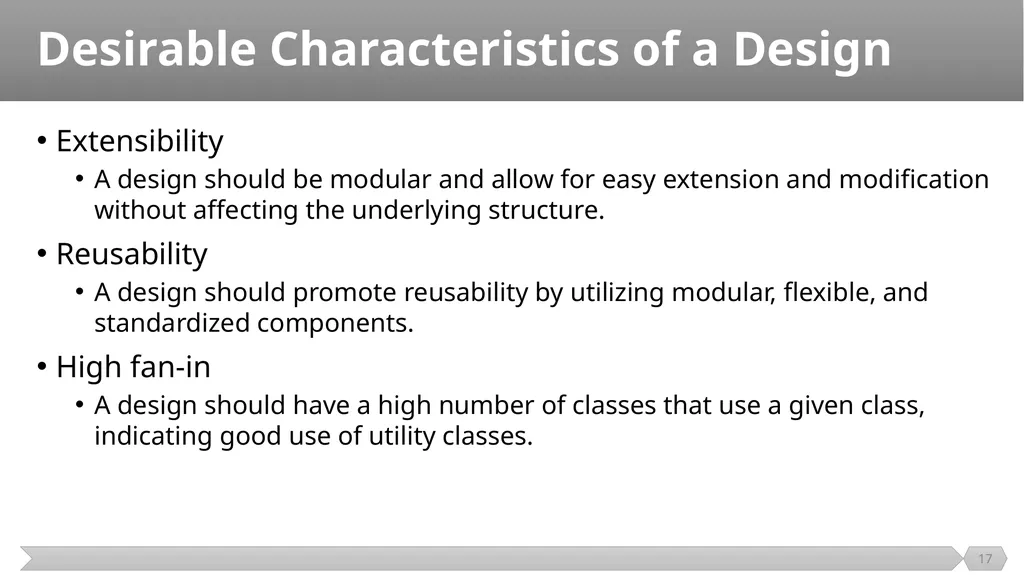 Desirable Characteristics of a Design

• Extensibility
  • A design should be modular and allow for easy extension and modification without affecting the underlying structure.
• Reusability
  • A design should promote reusability by utilizing modular, flexible, and standardized components.
• High fan-in
  • A design should have a high number of classes that use a given class, indicating good use of utility classes.

17